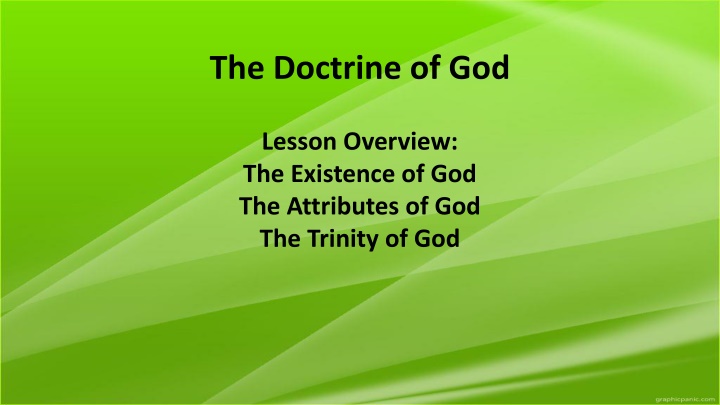 The Doctrine of God

Lesson Overview:
The Existence of God
The Attributes of God
The Trinity of God

graphicpanic.com